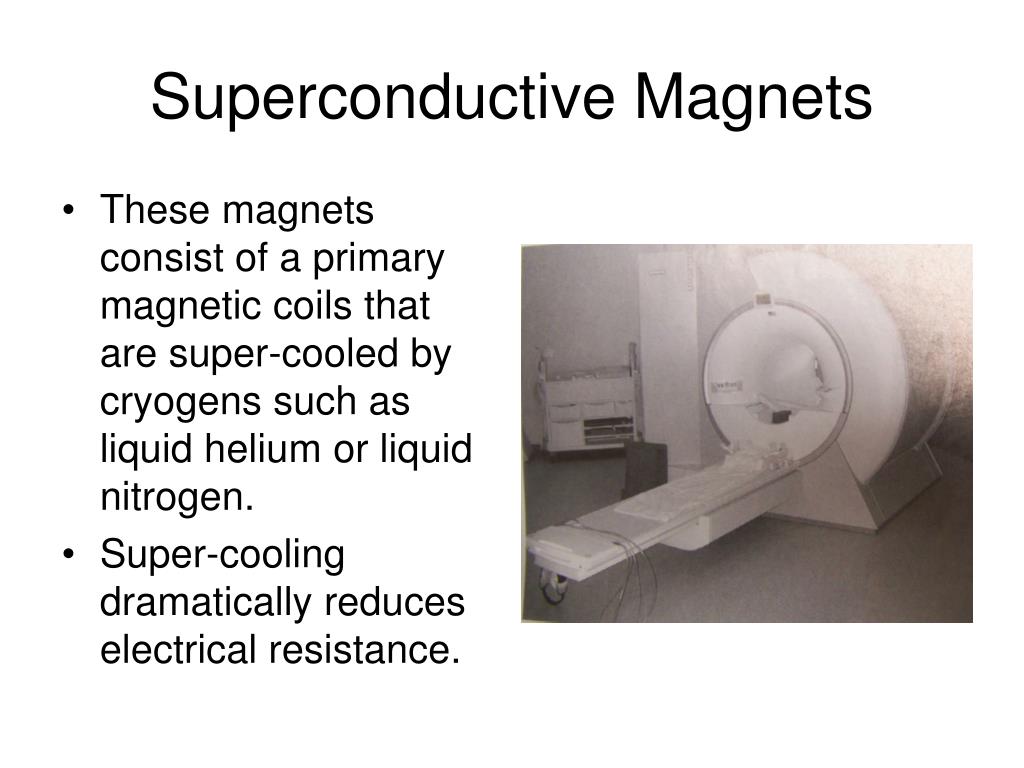 Superconductive Magnets

• These magnets consist of a primary magnetic coils that are super-cooled by cryogens such as liquid helium or liquid nitrogen.
• Super-cooling dramatically reduces electrical resistance.